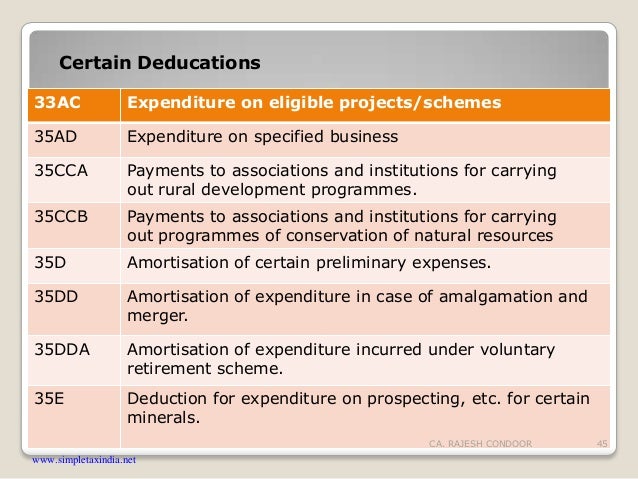 Certain Deducations

| 33AC | Expenditure on eligible projects/schemes |
|---|---|
| 35AD | Expenditure on specified business |
| 35CCA | Payments to associations and institutions for carrying out rural development programmes. |
| 35CCB | Payments to associations and institutions for carrying out programmes of conservation of natural resources |
| 35D | Amortisation of certain preliminary expenses. |
| 35DD | Amortisation of expenditure in case of amalgamation and merger. |
| 35DDA | Amortisation of expenditure incurred under voluntary retirement scheme. |
| 35E | Deduction for expenditure on prospecting, etc. for certain minerals. |

CA. RAJESH CONDOOR 45

www.simpletaxindia.net